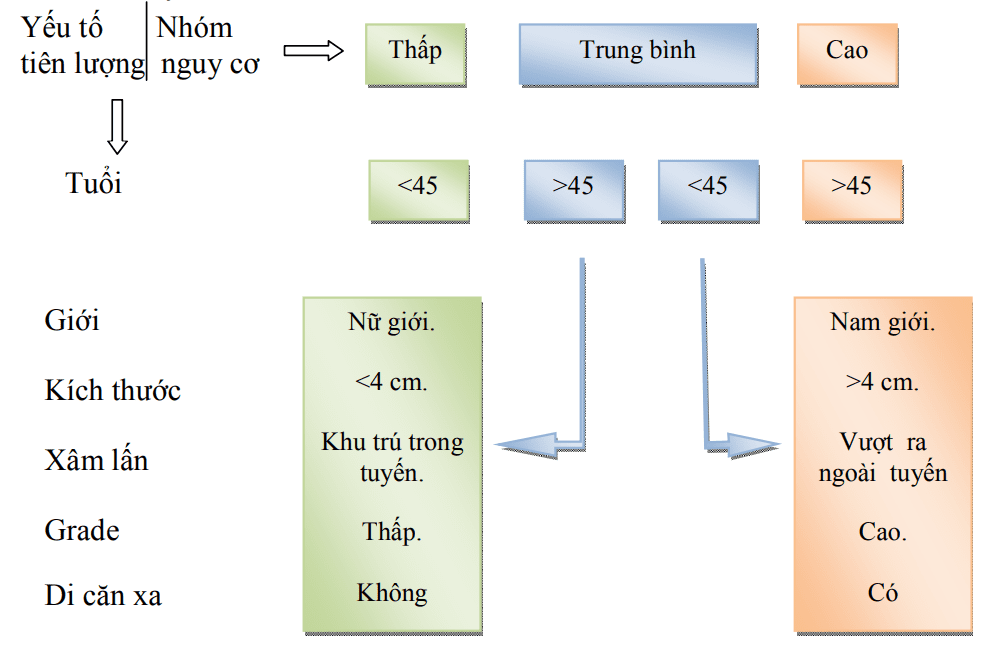 Yếu tố tiên lượng

Nhóm nguy cơ

Thấp

Trung bình

Cao

Tuổi

<45

>45

<45

>45

Giới

Kích thước

Xâm lấn

Grade

Di căn xa

Nữ giới.

<4 cm.

Khu trú trong tuyến.

Thấp.

Không

Nam giới.

>4 cm.

Vượt ra ngoài tuyến

Cao.

Có